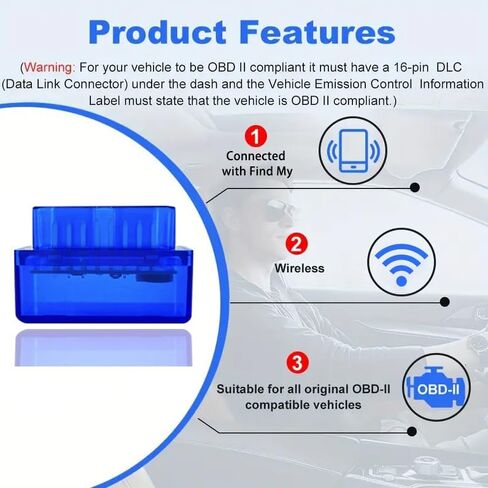 Product Features

(Warning: For your vehicle to be OBD II compliant it must have a 16-pin DLC (Data Link Connector) under the dash and the Vehicle Emission Control Information Label must state that the vehicle is OBD II compliant.)

1
Connected with Find My

2
Wireless

3
Suitable for all original OBD-II compatible vehicles

OBD-II